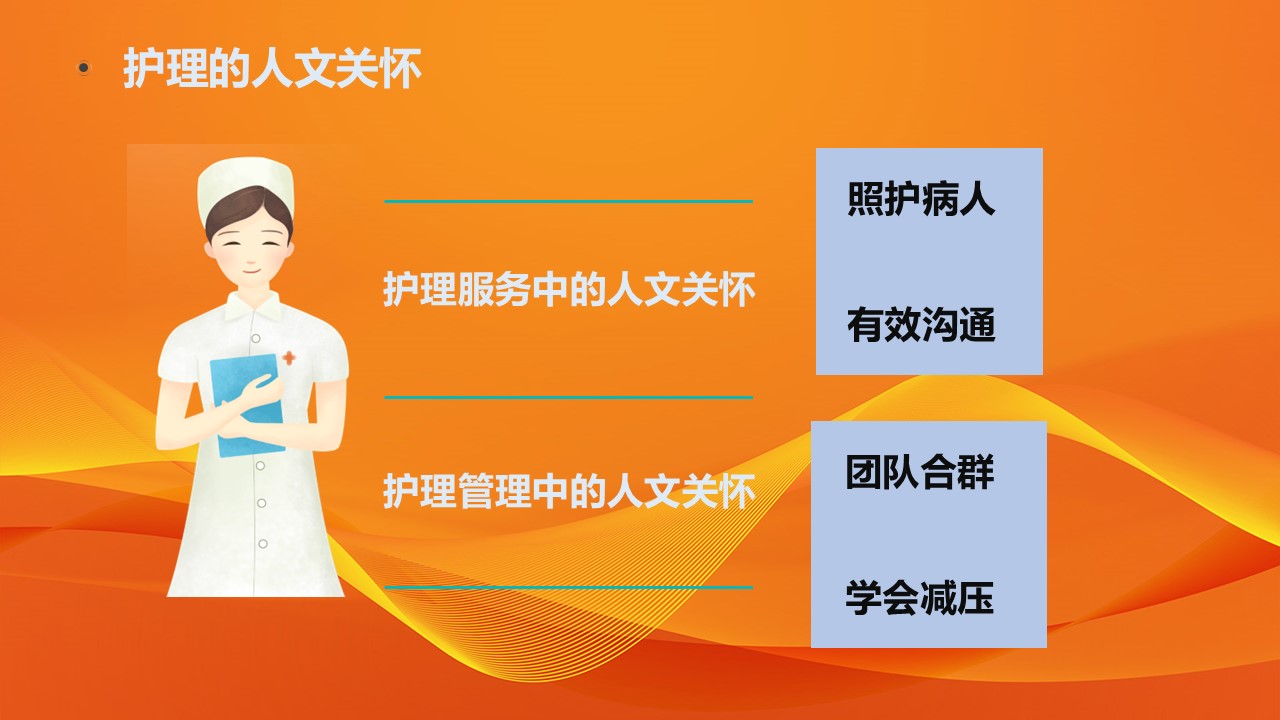 护理的人文关怀

护理服务中的人文关怀

照护病人

有效沟通

护理管理中的人文关怀

团队合群

学会减压